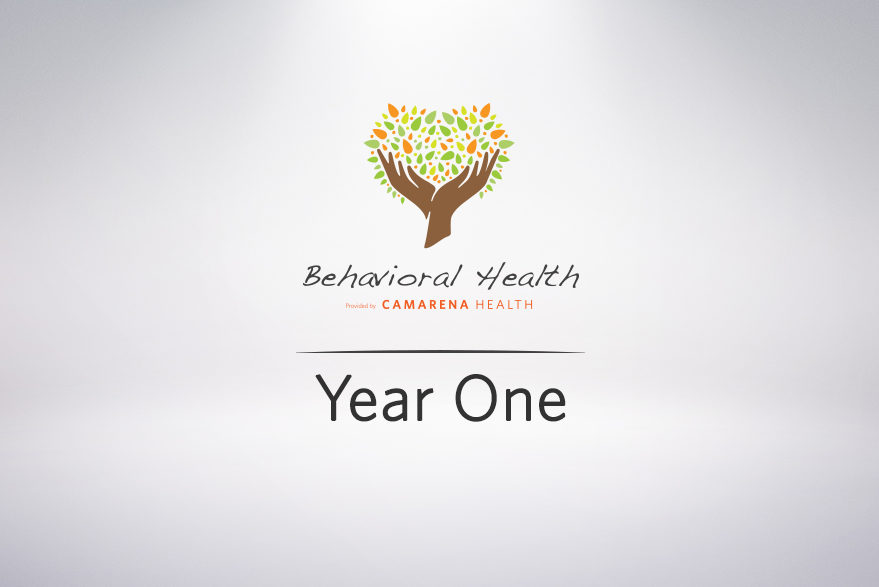 Behavioral Health
Provided by CAMARENA HEALTH

Year One